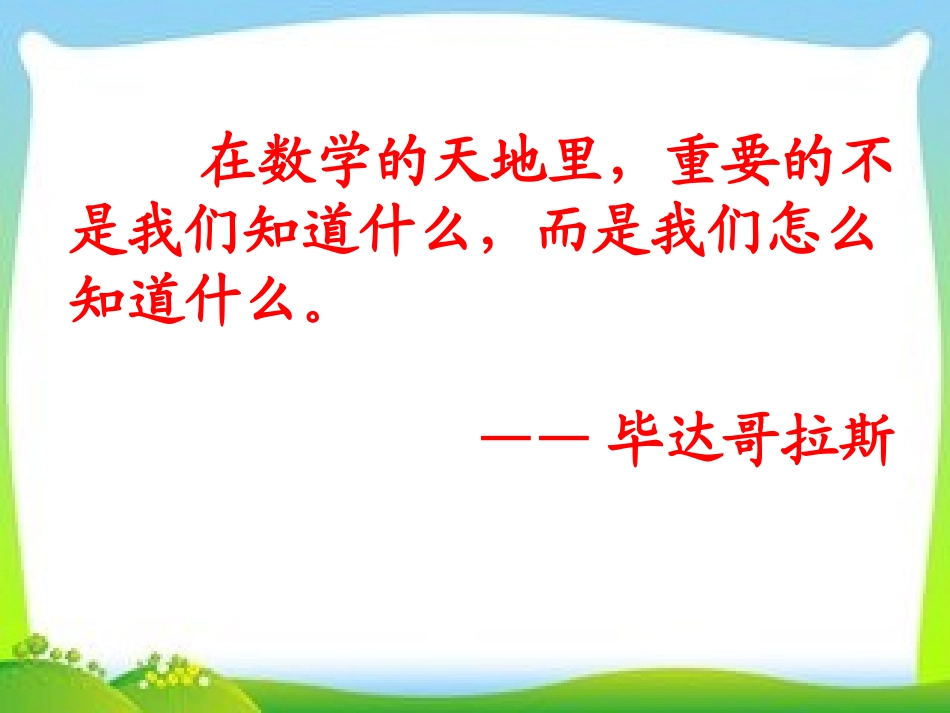 在数学的天地里，重要的不是我们知道什么，而是我们怎么知道什么。

—— 毕达哥拉斯